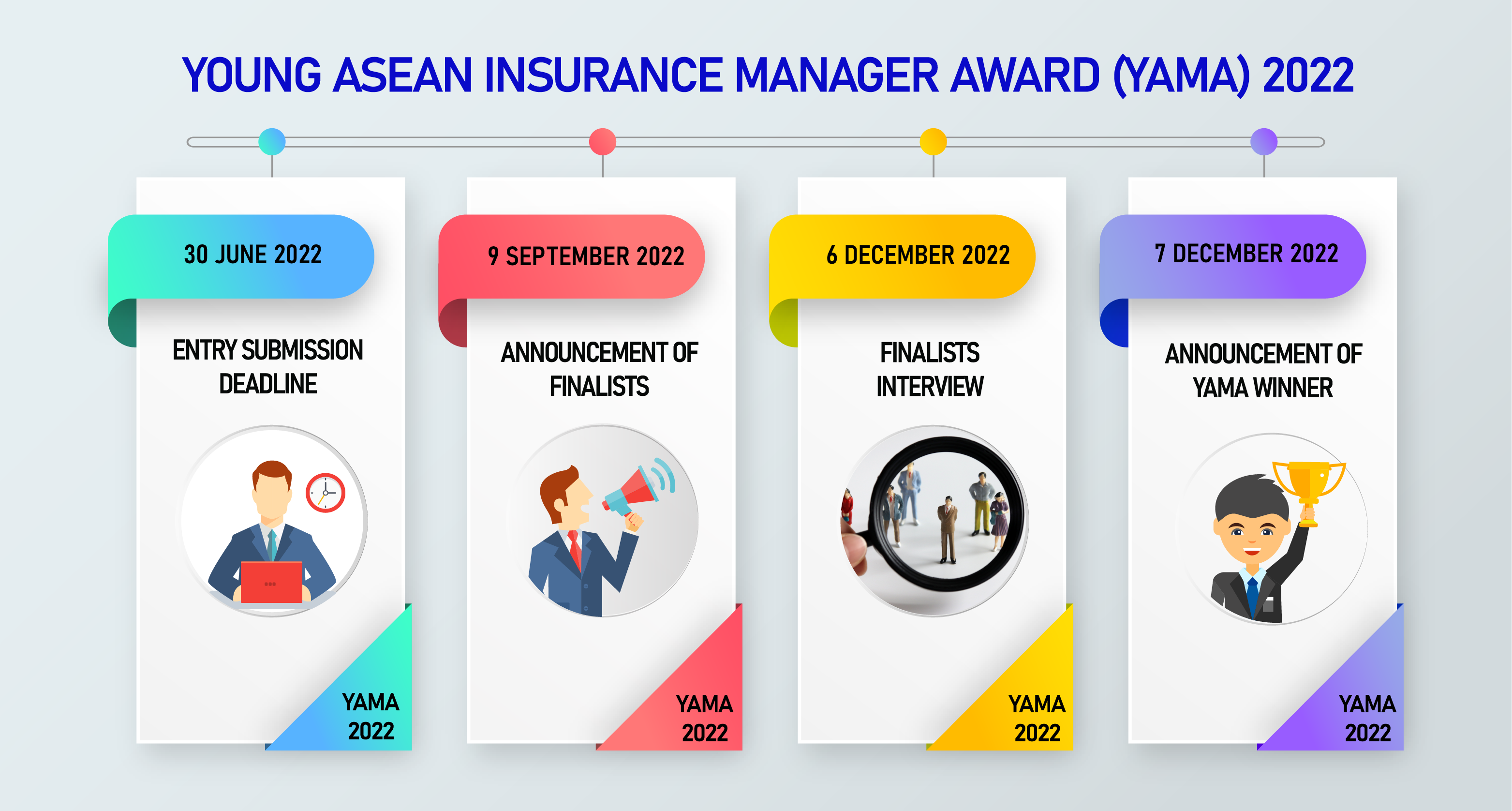 YOUNG ASEAN INSURANCE MANAGER AWARD (YAMA) 2022

30 JUNE 2022

ENTRY SUBMISSION DEADLINE

YAMA 2022

9 SEPTEMBER 2022

ANNOUNCEMENT OF FINALISTS

YAMA 2022

6 DECEMBER 2022

FINALISTS INTERVIEW

YAMA 2022

7 DECEMBER 2022

ANNOUNCEMENT OF YAMA WINNER

YAMA 2022